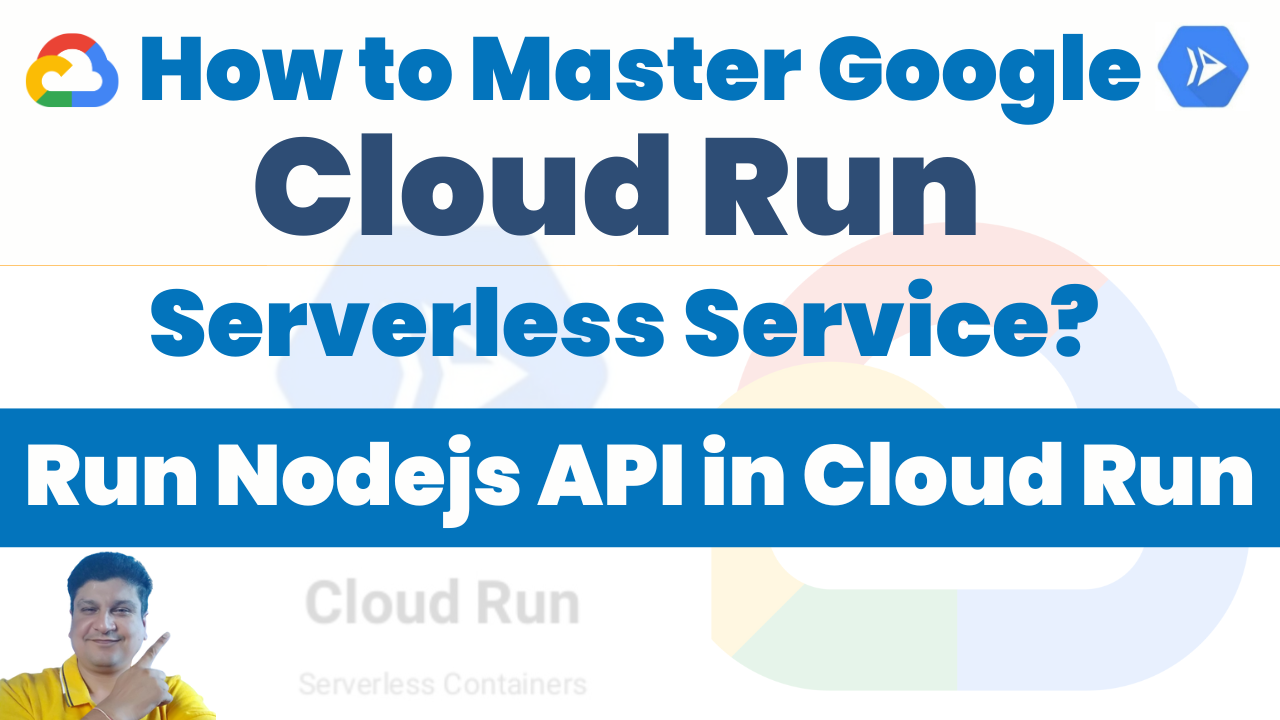 How to Master Google Cloud Run

Serverless Service?

Run Nodejs API in Cloud Run

Cloud Run

Serverless Containers